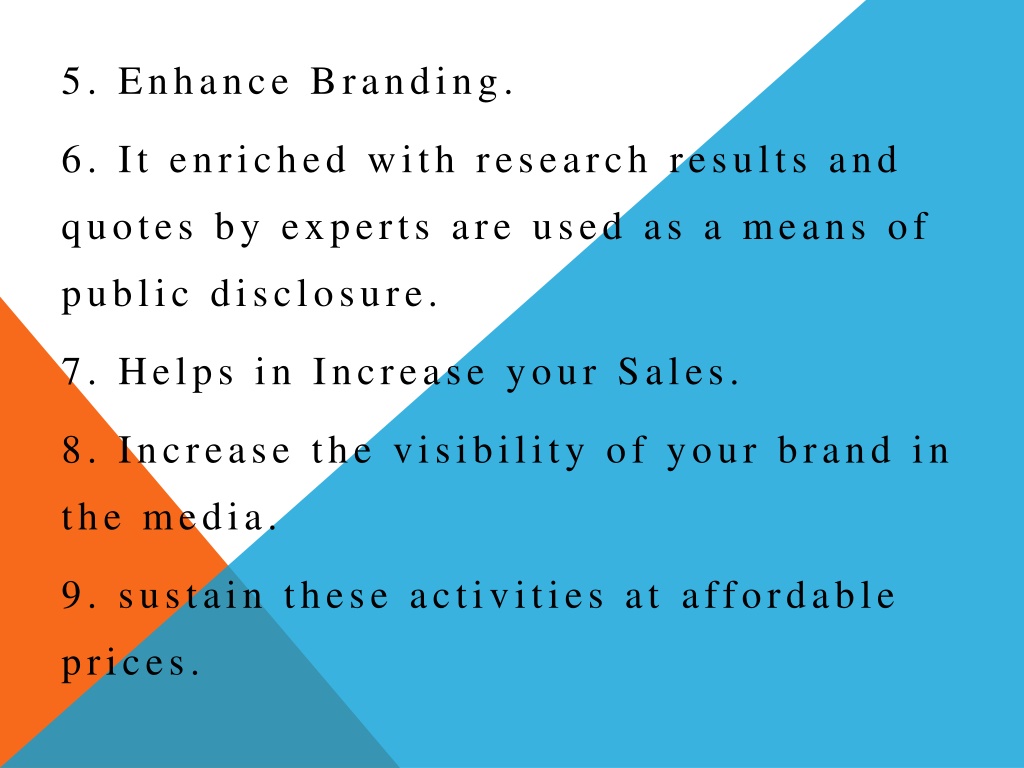 5. Enhance Branding.

6. It enriched with research results and quotes by experts are used as a means of public disclosure.

7. Helps in Increase your Sales.

8. Increase the visibility of your brand in the media.

9. sustain these activities at affordable prices.